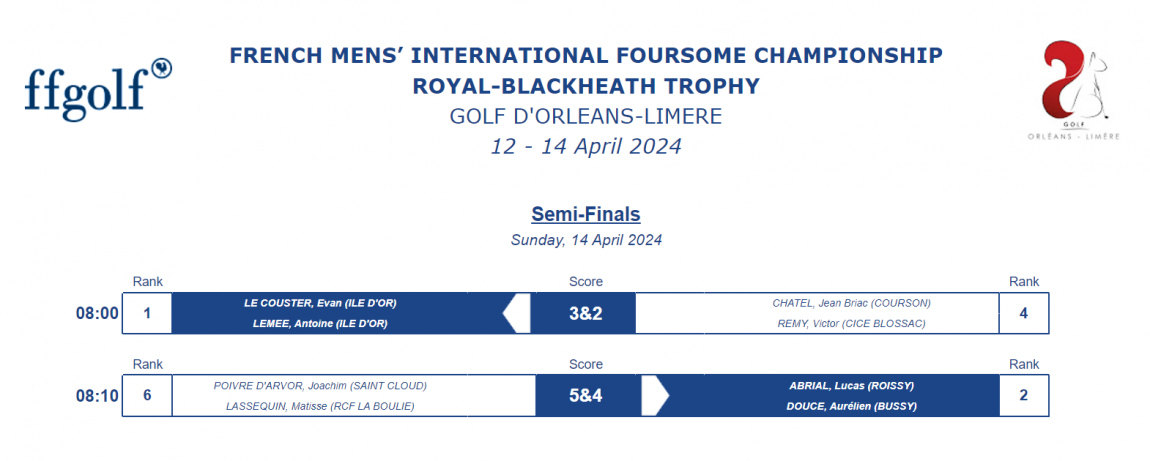 ffgolf

FRENCH MENS' INTERNATIONAL FOURSOME CHAMPIONSHIP
ROYAL-BLACKHEATH TROPHY
GOLF D'ORLEANS-LIMERE
12 - 14 April 2024

GOLF
ORLÉANS - LIMÈRE

Semi-Finals
Sunday, 14 April 2024

| | Rank | | Score | | Rank |
|---|---|---|---|---|---|
| 08:00 | 1 | LE COUSTER, Evan (ILE D'OR) LEMEE, Antoine (ILE D'OR) | 3&2 | CHATEL, Jean Briac (COURSON) REMY, Victor (CICE BLOSSAC) | 4 |

| | Rank | | Score | | Rank |
|---|---|---|---|---|---|
| 08:10 | 6 | POIVRE D'ARVOR, Joachim (SAINT CLOUD) LASSEQUIN, Matisse (RCF LA BOULIE) | 5&4 | ABRIAL, Lucas (ROISSY) DOUCE, Aurélien (BUSSY) | 2 |